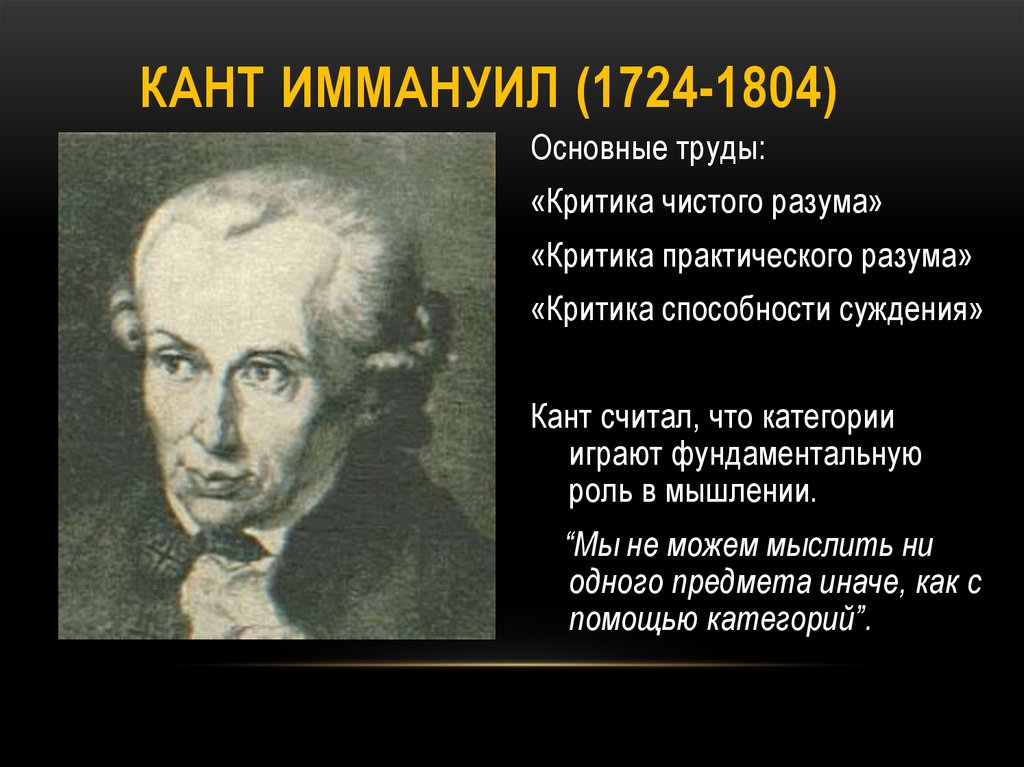 КАНТ ИММАНУИЛ (1724-1804)

Основные труды:

«Критика чистого разума»

«Критика практического разума»

«Критика способности суждения»

Кант считал, что категории играют фундаментальную роль в мышлении.

“Мы не можем мыслить ни одного предмета иначе, как с помощью категорий”.